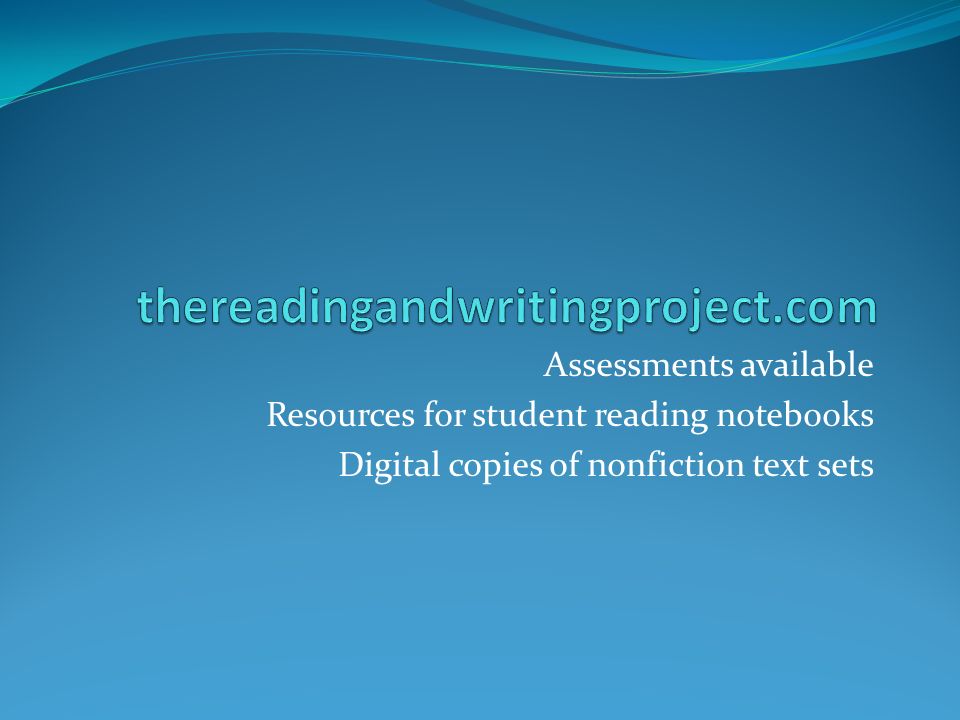 thereadingandwritingproject.com

Assessments available
Resources for student reading notebooks
Digital copies of nonfiction text sets